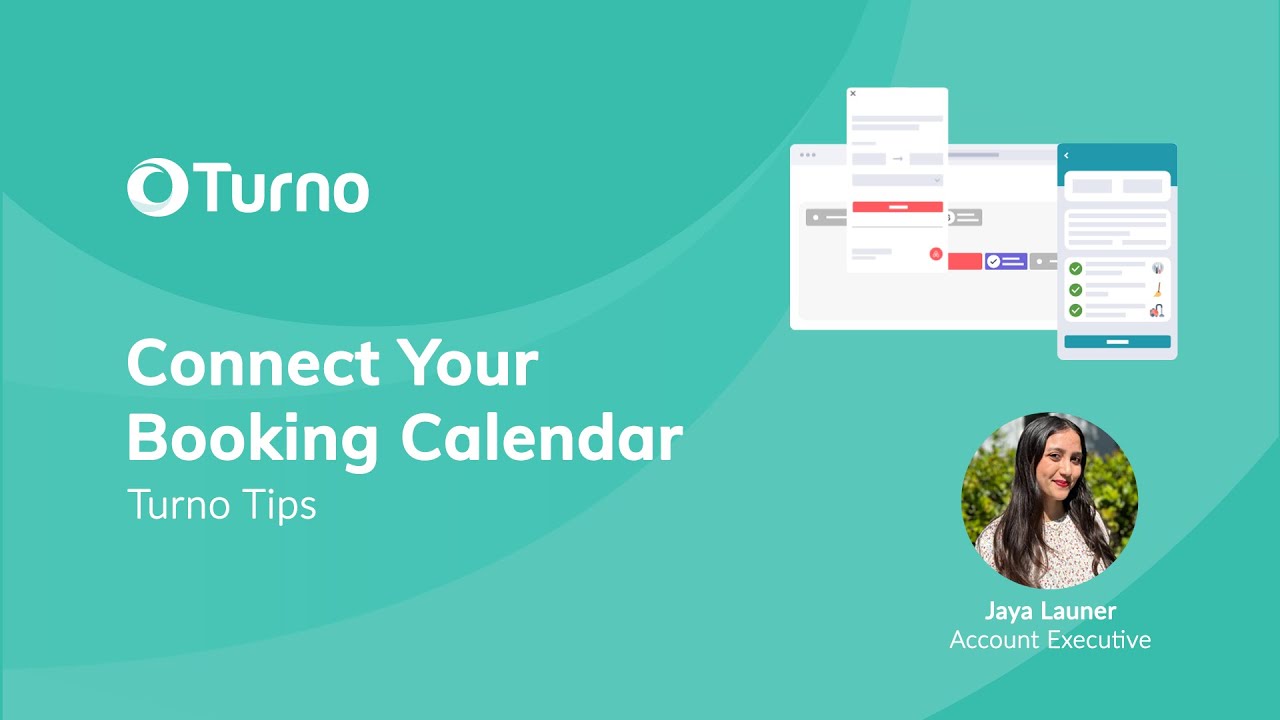 Turno

Connect Your Booking Calendar

Turno Tips

Jaya Launer
Account Executive